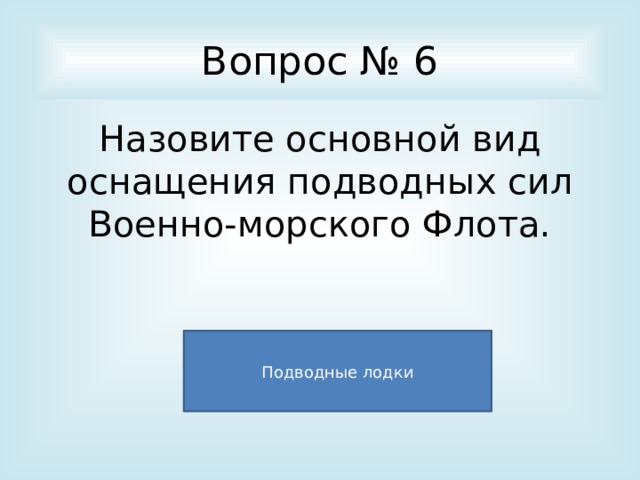 Вопрос № 6

Назовите основной вид оснащения подводных сил Военно-морского Флота.

Подводные лодки